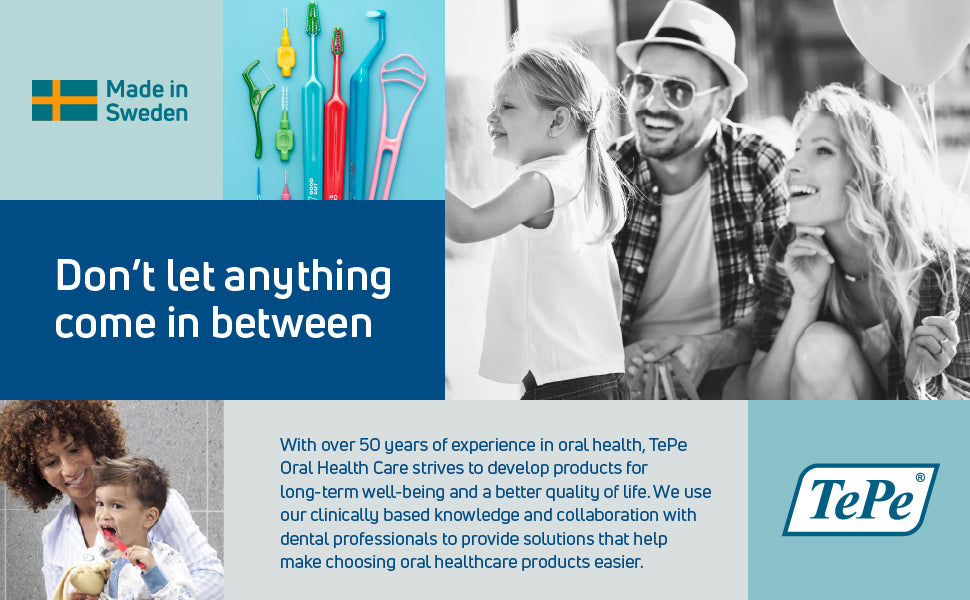 Made in Sweden

Don't let anything come in between

With over 50 years of experience in oral health, TePe Oral Health Care strives to develop products for long-term well-being and a better quality of life. We use our clinically based knowledge and collaboration with dental professionals to provide solutions that help make choosing oral healthcare products easier.

TePe®